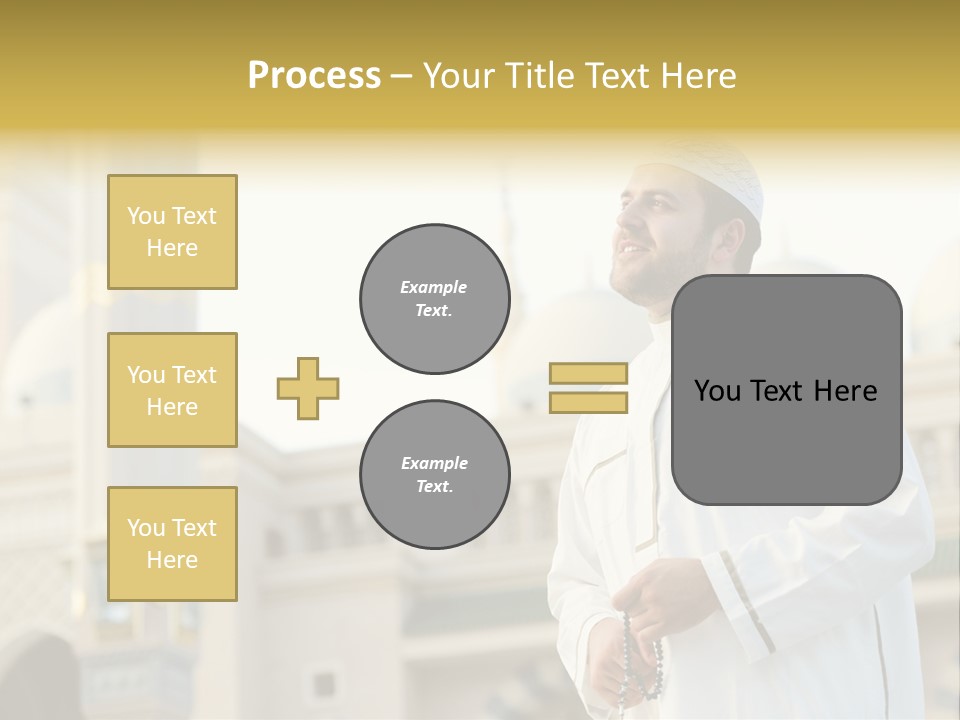 Process – Your Title Text Here

You Text Here

You Text Here

You Text Here

Example Text.

Example Text.

You Text Here